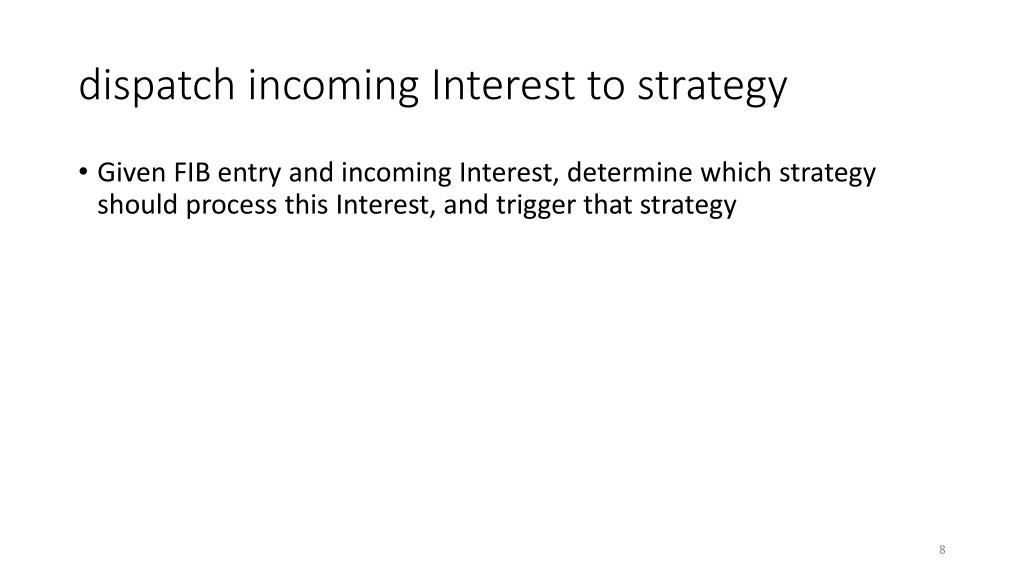 dispatch incoming Interest to strategy

• Given FIB entry and incoming Interest, determine which strategy should process this Interest, and trigger that strategy

8